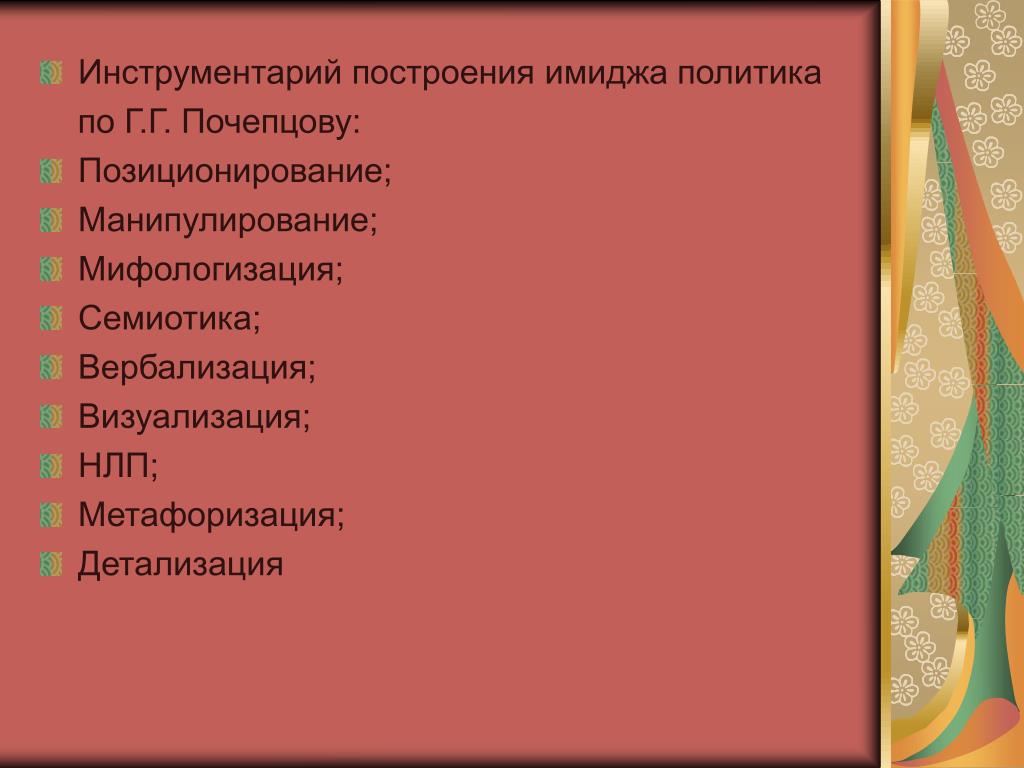 Инструментарий построения имиджа политика по Г.Г. Почепцову:
Позиционирование;
Манипулирование;
Мифологизация;
Семиотика;
Вербализация;
Визуализация;
НЛП;
Метафоризация;
Детализация